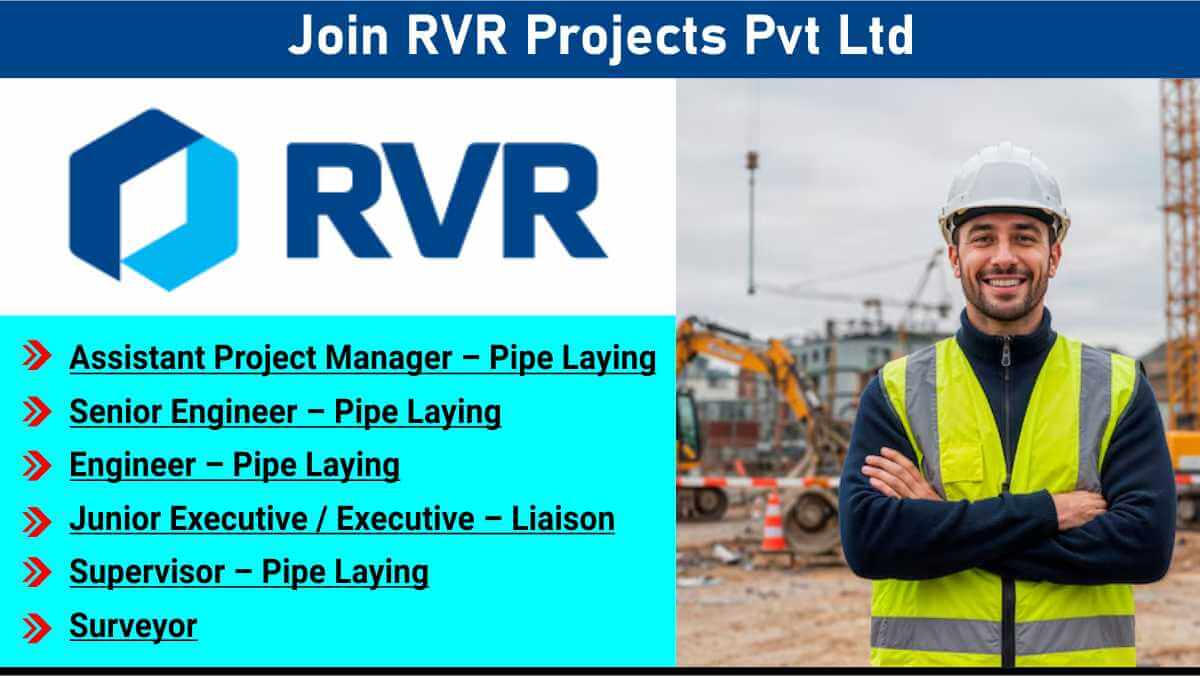 Join RVR Projects Pvt Ltd

RVR

Assistant Project Manager – Pipe Laying
Senior Engineer – Pipe Laying
Engineer – Pipe Laying
Junior Executive / Executive – Liaison
Supervisor – Pipe Laying
Surveyor